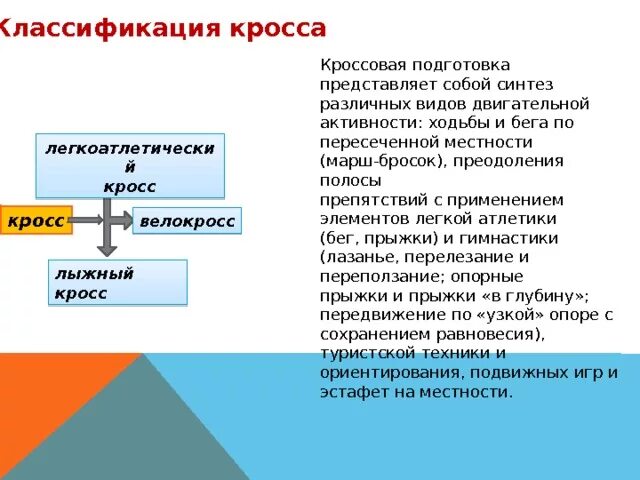 Классификация кросса

легкоатлетический кросс

кросс

велокросс

лыжный кросс

Кроссовая подготовка представляет собой синтез различных видов двигательной активности: ходьбы и бега по пересеченной местности (марш-бросок), преодоления полосы препятствий с применением элементов легкой атлетики (бег, прыжки) и гимнастики (лазанье, перелезание и переползание; опорные прыжки и прыжки «в глубину»; передвижение по «узкой» опоре с сохранением равновесия), туристской техники и ориентирования, подвижных игр и эстафет на местности.